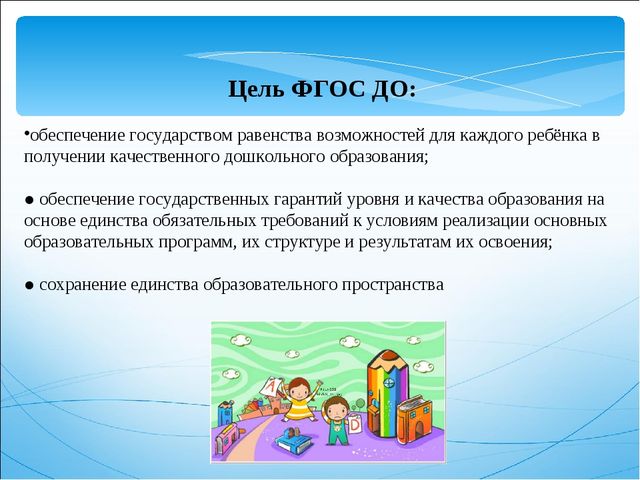 Цель ФГОС ДО:

•обеспечение государством равенства возможностей для каждого ребёнка в получении качественного дошкольного образования;

● обеспечение государственных гарантий уровня и качества образования на основе единства обязательных требований к условиям реализации основных образовательных программ, их структуре и результатам их освоения;

● сохранение единства образовательного пространства

A

D